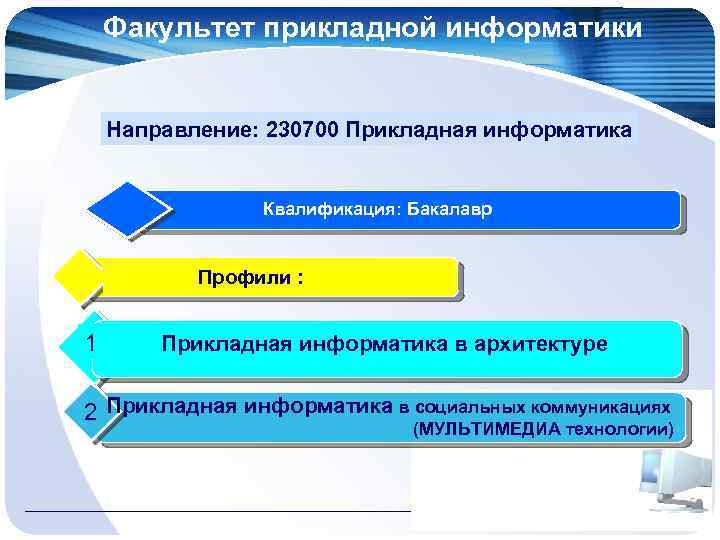 Факультет прикладной информатики

Направление: 230700 Прикладная информатика

Квалификация: Бакалавр

Профили :

1 Прикладная информатика в архитектуре

2 Прикладная информатика в социальных коммуникациях (МУЛЬТИМЕДИА технологии)